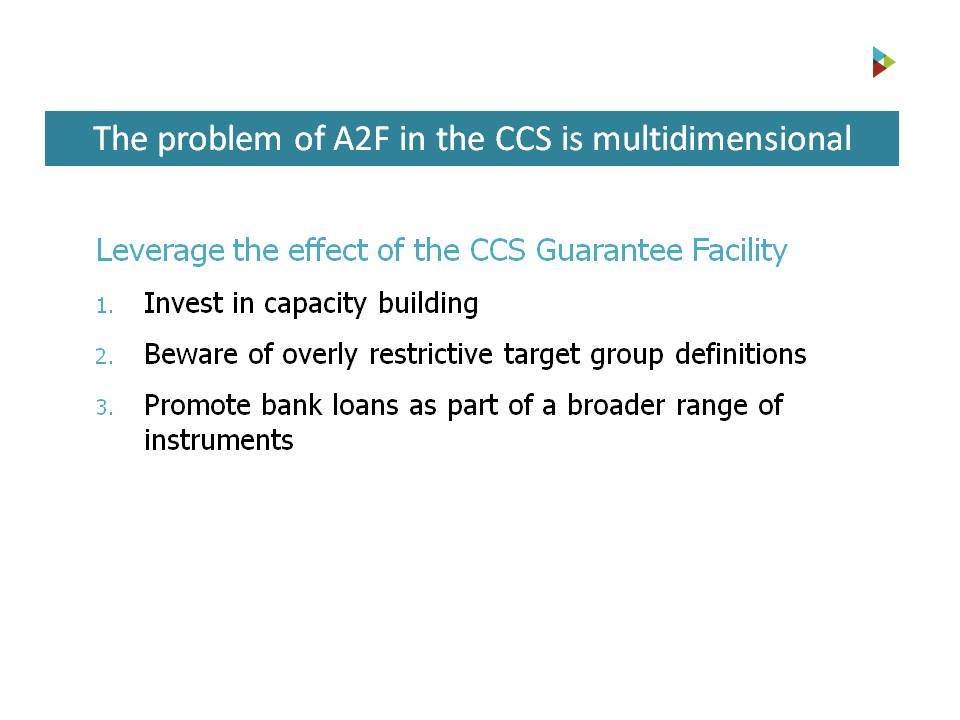 The problem of A2F in the CCS is multidimensional

Leverage the effect of the CCS Guarantee Facility

1. Invest in capacity building
2. Beware of overly restrictive target group definitions
3. Promote bank loans as part of a broader range of instruments